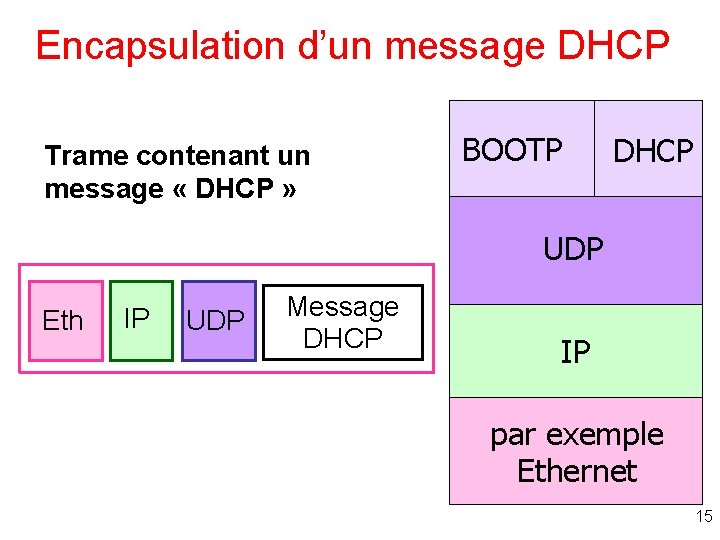 Encapsulation d'un message DHCP

Trame contenant un message « DHCP »

Eth

IP

UDP

Message DHCP

BOOTP

DHCP

UDP

IP

par exemple Ethernet

15